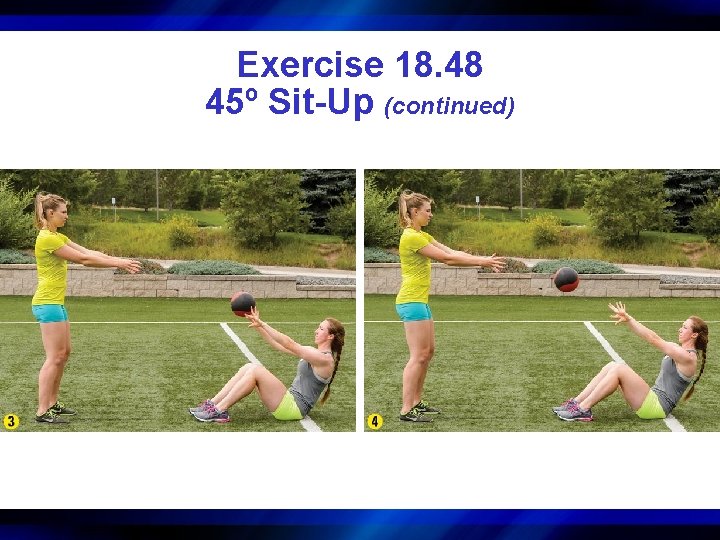 Exercise 18.48
45º Sit-Up (continued)

3

4